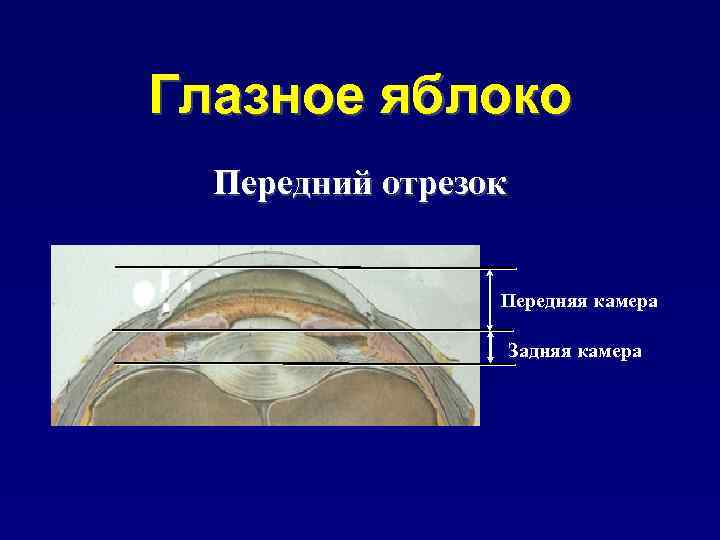 Глазное яблоко

Передний отрезок

Передняя камера

Задняя камера